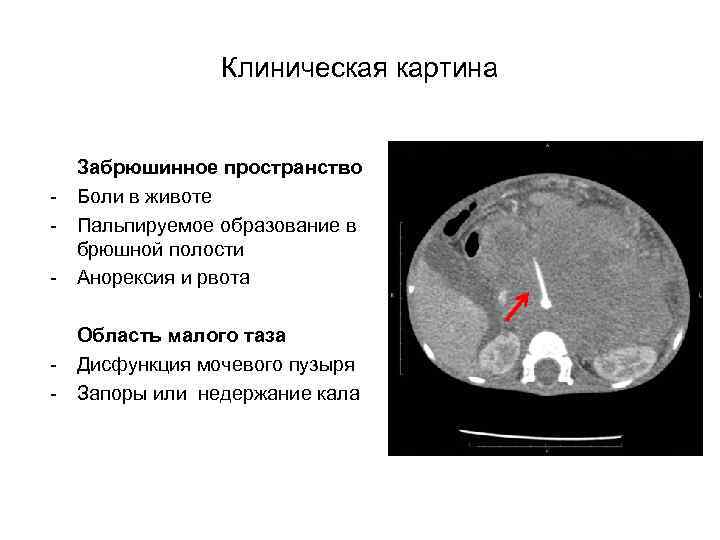 Клиническая картина

Забрюшинное пространство
- Боли в животе
- Пальпируемое образование в брюшной полости
- Анорексия и рвота

Область малого таза
- Дисфункция мочевого пузыря
- Запоры или недержание кала